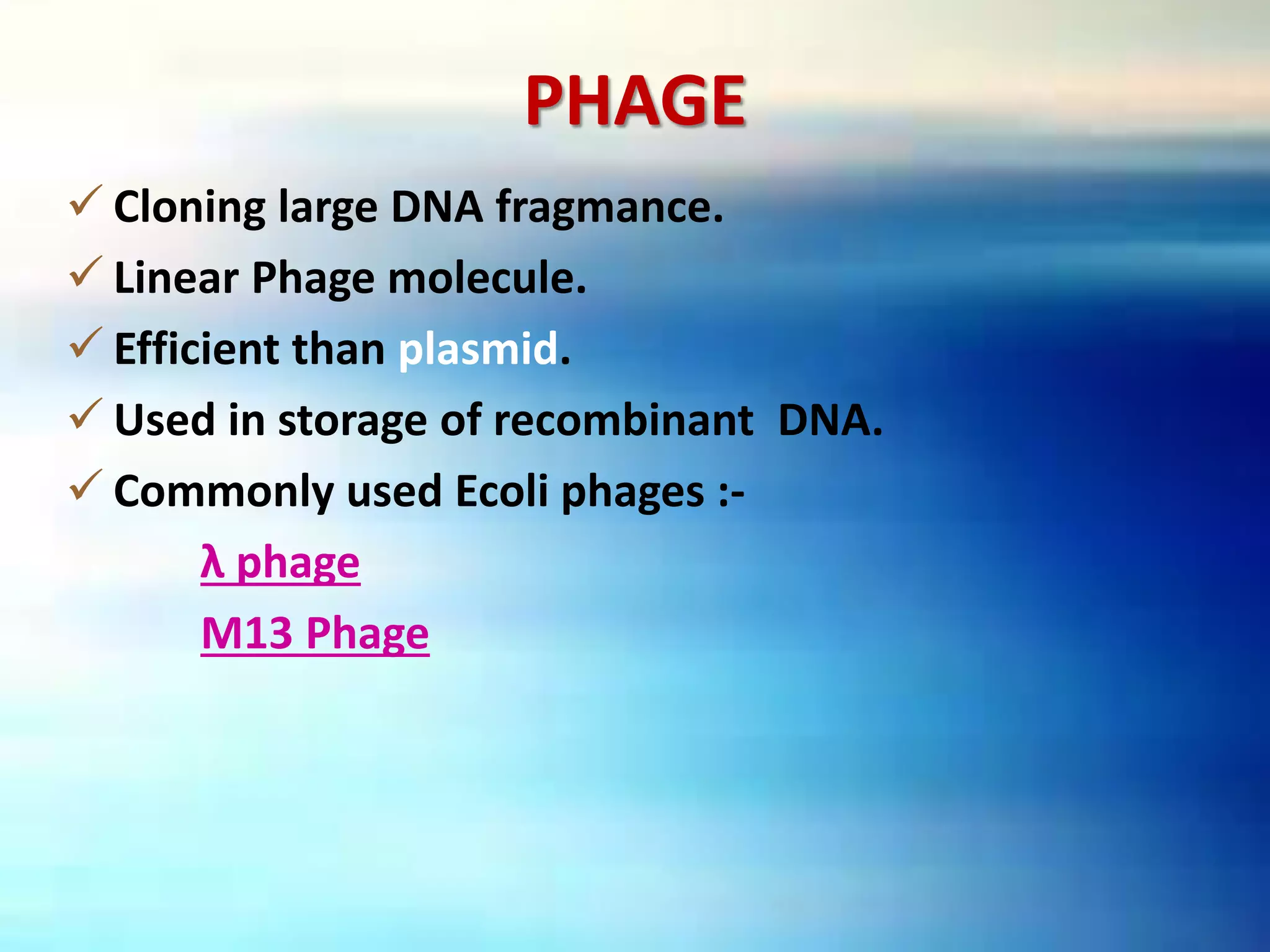 PHAGE

✓ Cloning large DNA fragmance.

✓ Linear Phage molecule.

✓ Efficient than plasmid.

✓ Used in storage of recombinant DNA.

✓ Commonly used Ecoli phages :-

λ phage

M13 Phage